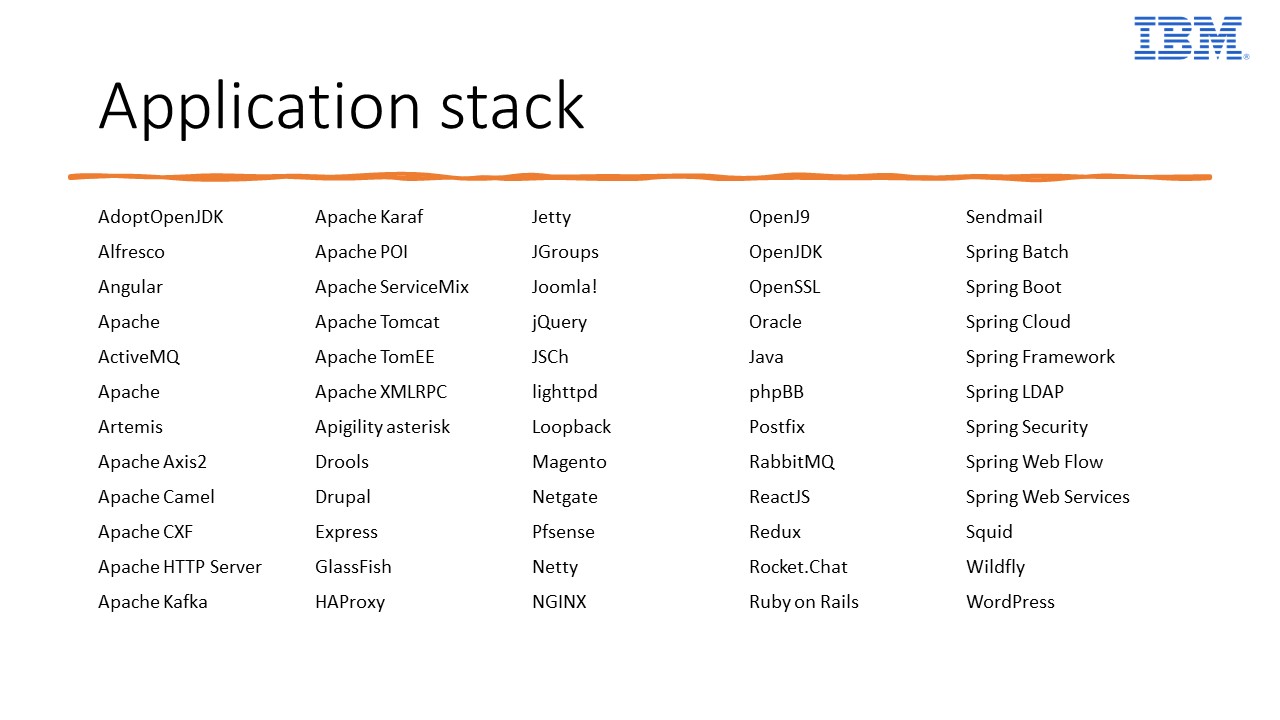 IBM

Application stack

AdoptOpenJDK
Alfresco
Angular
Apache
ActiveMQ
Apache
Artemis
Apache Axis2
Apache Camel
Apache CXF
Apache HTTP Server
Apache Kafka

Apache Karaf
Apache POI
Apache ServiceMix
Apache Tomcat
Apache TomEE
Apache XMLRPC
Apigility asterisk
Drools
Drupal
Express
GlassFish
HAProxy

Jetty
JGroups
Joomla!
jQuery
JSCh
lighttpd
Loopback
Magento
Netgate
Pfsense
Netty
NGINX

OpenJ9
OpenJDK
OpenSSL
Oracle
Java
phpBB
Postfix
RabbitMQ
ReactJS
Redux
Rocket.Chat
Ruby on Rails

Sendmail
Spring Batch
Spring Boot
Spring Cloud
Spring Framework
Spring LDAP
Spring Security
Spring Web Flow
Spring Web Services
Squid
Wildfly
WordPress